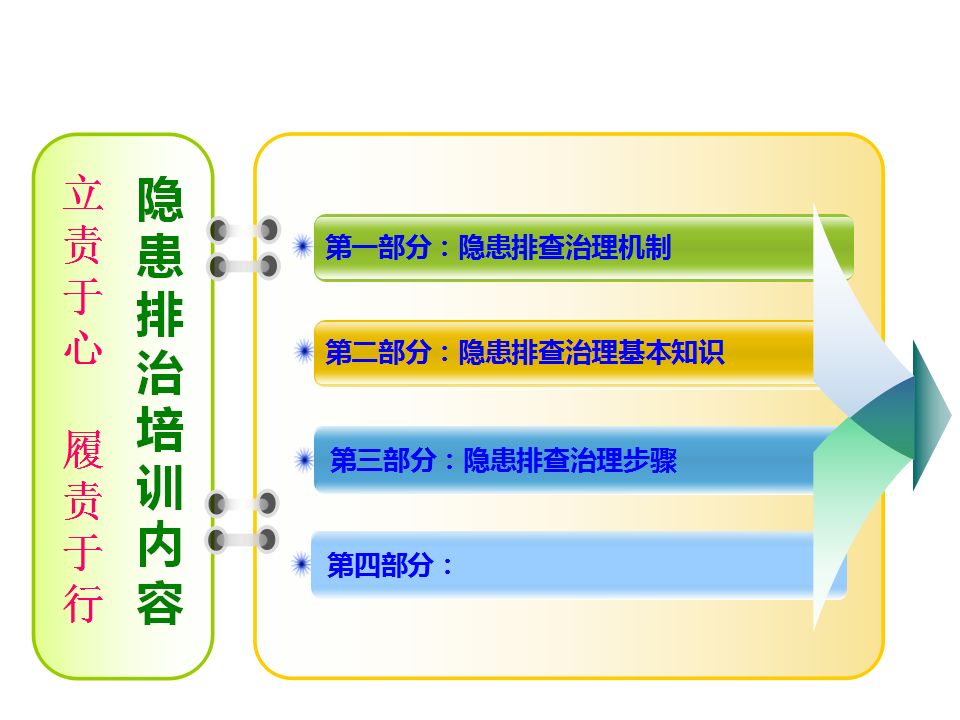 立责于心 履责于行

隐患排治培训内容

第一部分：隐患排查治理机制

第二部分：隐患排查治理基本知识

第三部分：隐患排查治理步骤

第四部分：